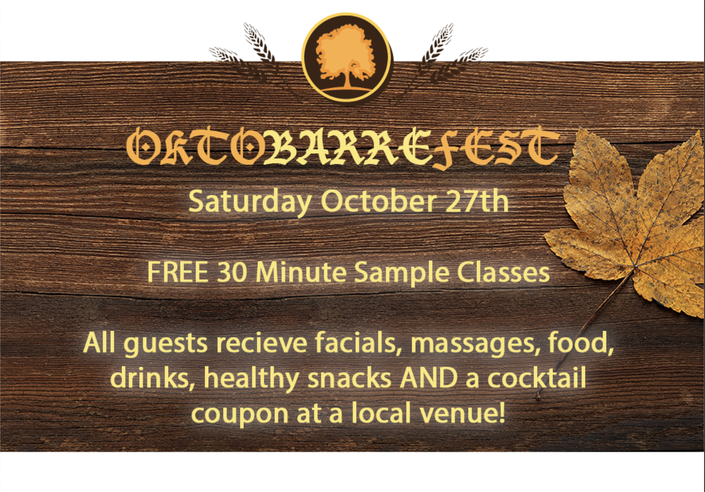 OKTOBARREFEST

Saturday October 27th

FREE 30 Minute Sample Classes

All guests recieve facials, massages, food, drinks, healthy snacks AND a cocktail coupon at a local venue!